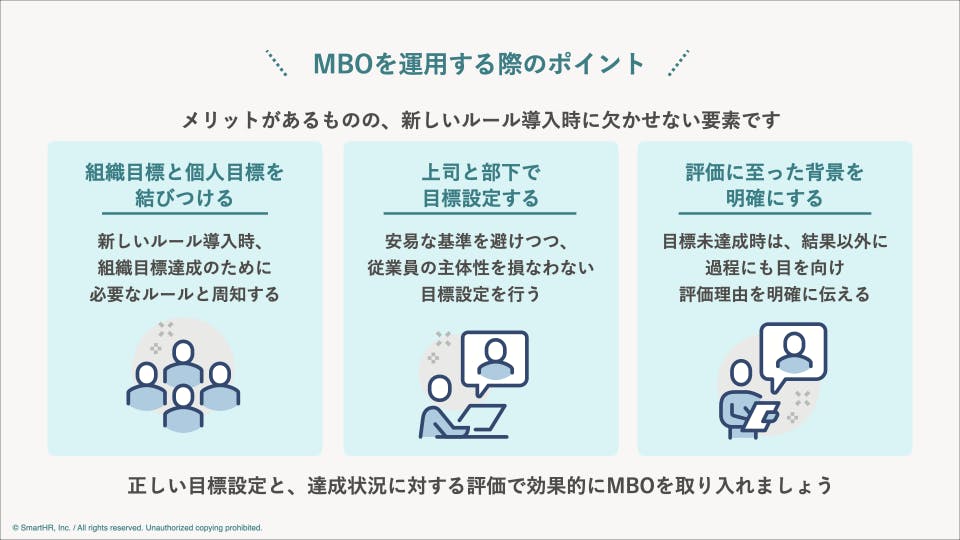 MBOを運用する際のポイント

メリットがあるものの、新しいルール導入時に欠かせない要素です

組織目標と個人目標を結びつける

新しいルール導入時、組織目標達成のために必要なルールと周知する

上司と部下で目標設定する

安易な基準を避けつつ、従業員の主体性を損なわない目標設定を行う

評価に至った背景を明確にする

目標未達成時は、結果以外に過程にも目を向け評価理由を明確に伝える

正しい目標設定と、達成状況に対する評価で効果的にMBOを取り入れましょう

© SmartHR, Inc. / All rights reserved. Unauthorized copying prohibited.